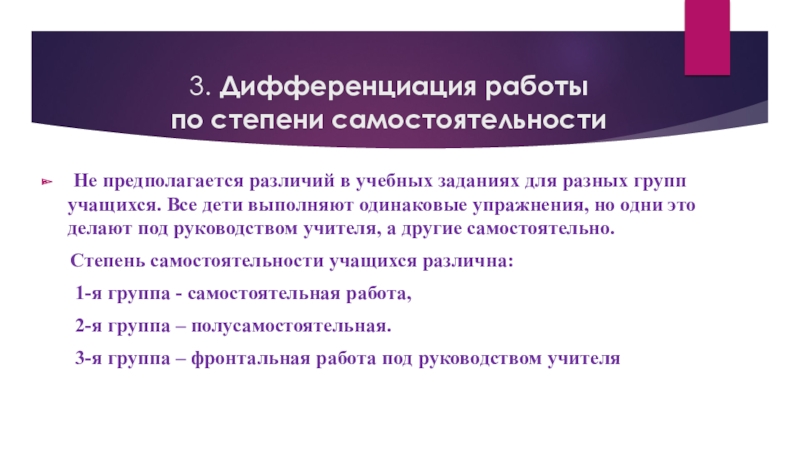 3. Дифференциация работы по степени самостоятельности

Не предполагается различий в учебных заданиях для разных групп учащихся. Все дети выполняют одинаковые упражнения, но одни это делают под руководством учителя, а другие самостоятельно.

Степень самостоятельности учащихся различна:

1-я группа - самостоятельная работа,

2-я группа – полусамостоятельная.

3-я группа – фронтальная работа под руководством учителя